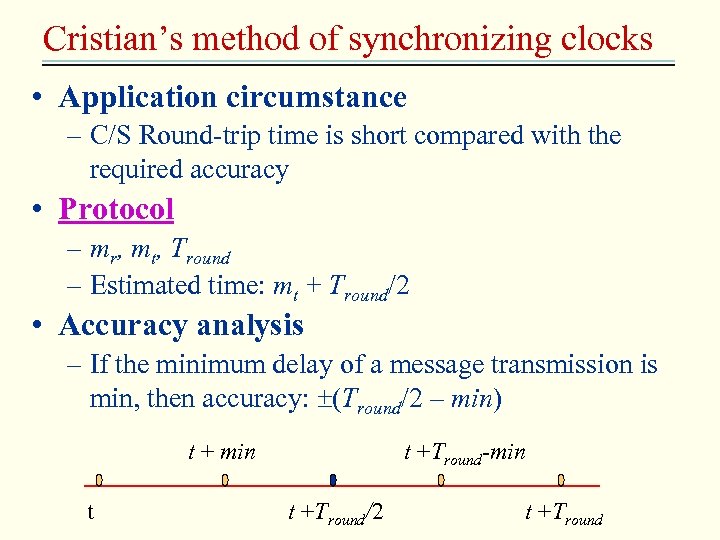 Cristian's method of synchronizing clocks

• Application circumstance
  – C/S Round-trip time is short compared with the required accuracy

• Protocol
  – $m_r$, $m_t$, $T_{round}$
  – Estimated time: $m_t + T_{round}/2$

• Accuracy analysis
  – If the minimum delay of a message transmission is min, then accuracy: $\pm(T_{round}/2 - min)$

$t + min$

$t + T_{round}$-$min$

t

$t + T_{round}/2$

$t + T_{round}$